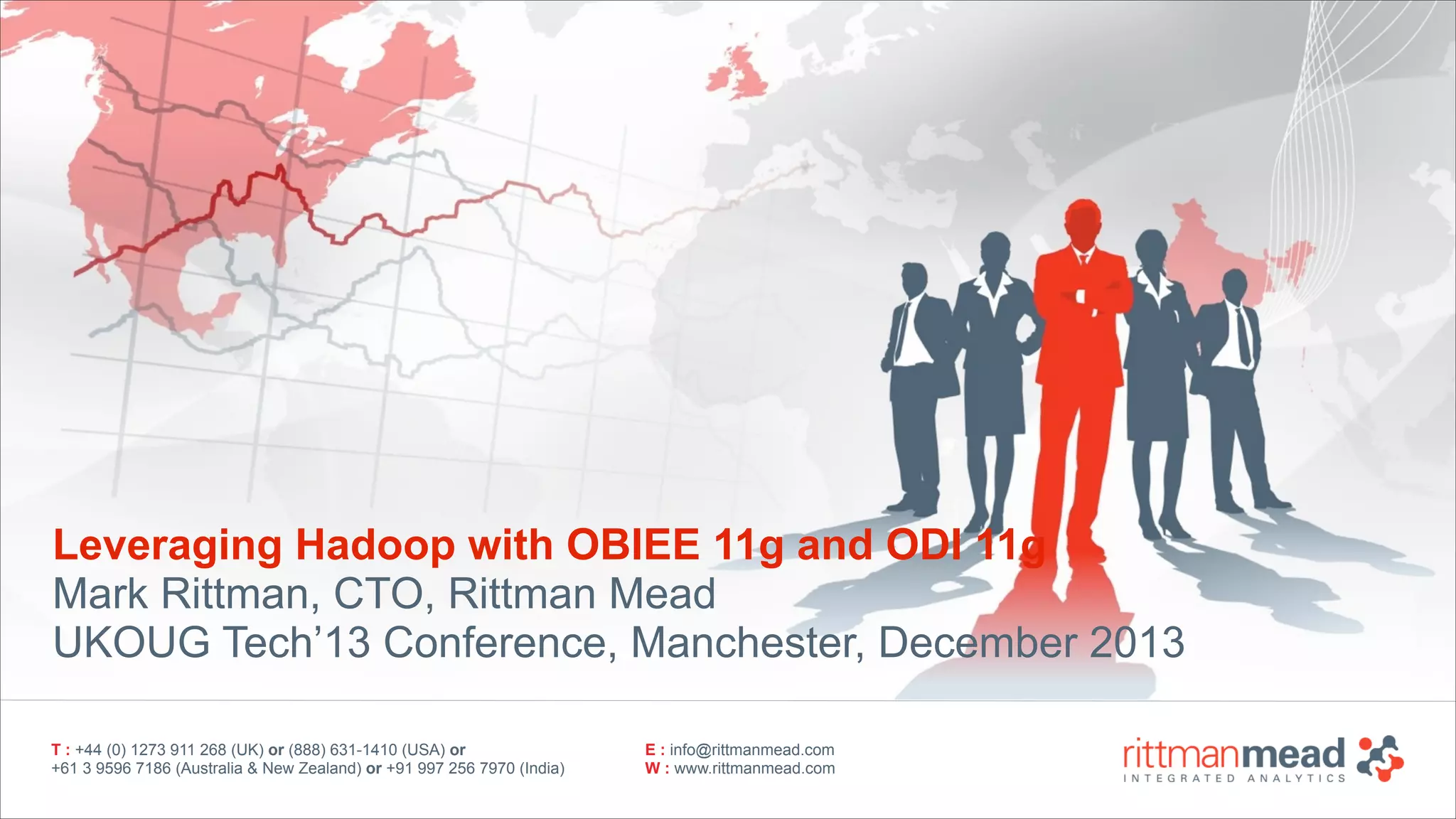 Leveraging Hadoop with OBIEE 11g and ODI 11g
Mark Rittman, CTO, Rittman Mead
UKOUG Tech'13 Conference, Manchester, December 2013

T : +44 (0) 1273 911 268 (UK) or (888) 631-1410 (USA) or
+61 3 9596 7186 (Australia & New Zealand) or +91 997 256 7970 (India)

E : info@rittmanmead.com
W : www.rittmanmead.com

rittmanmead
INTEGRATED ANALYTICS